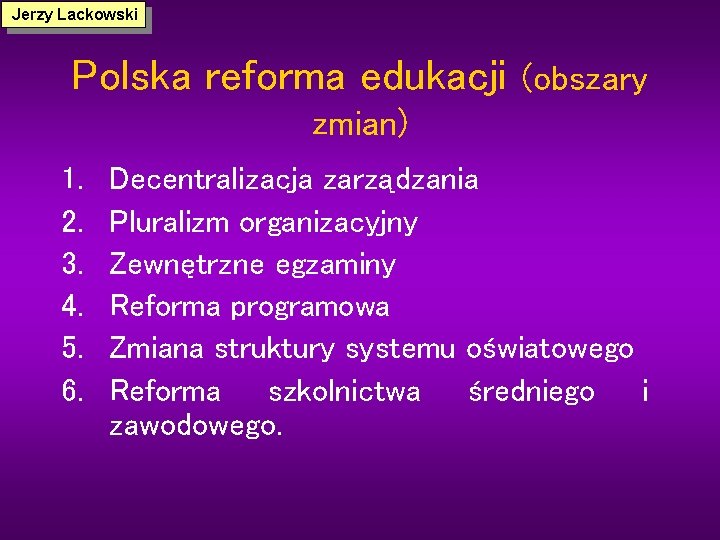 Jerzy Lackowski

Polska reforma edukacji (obszary zmian)

1. Decentralizacja zarządzania
2. Pluralizm organizacyjny
3. Zewnętrzne egzaminy
4. Reforma programowa
5. Zmiana struktury systemu oświatowego
6. Reforma szkolnictwa średniego i zawodowego.